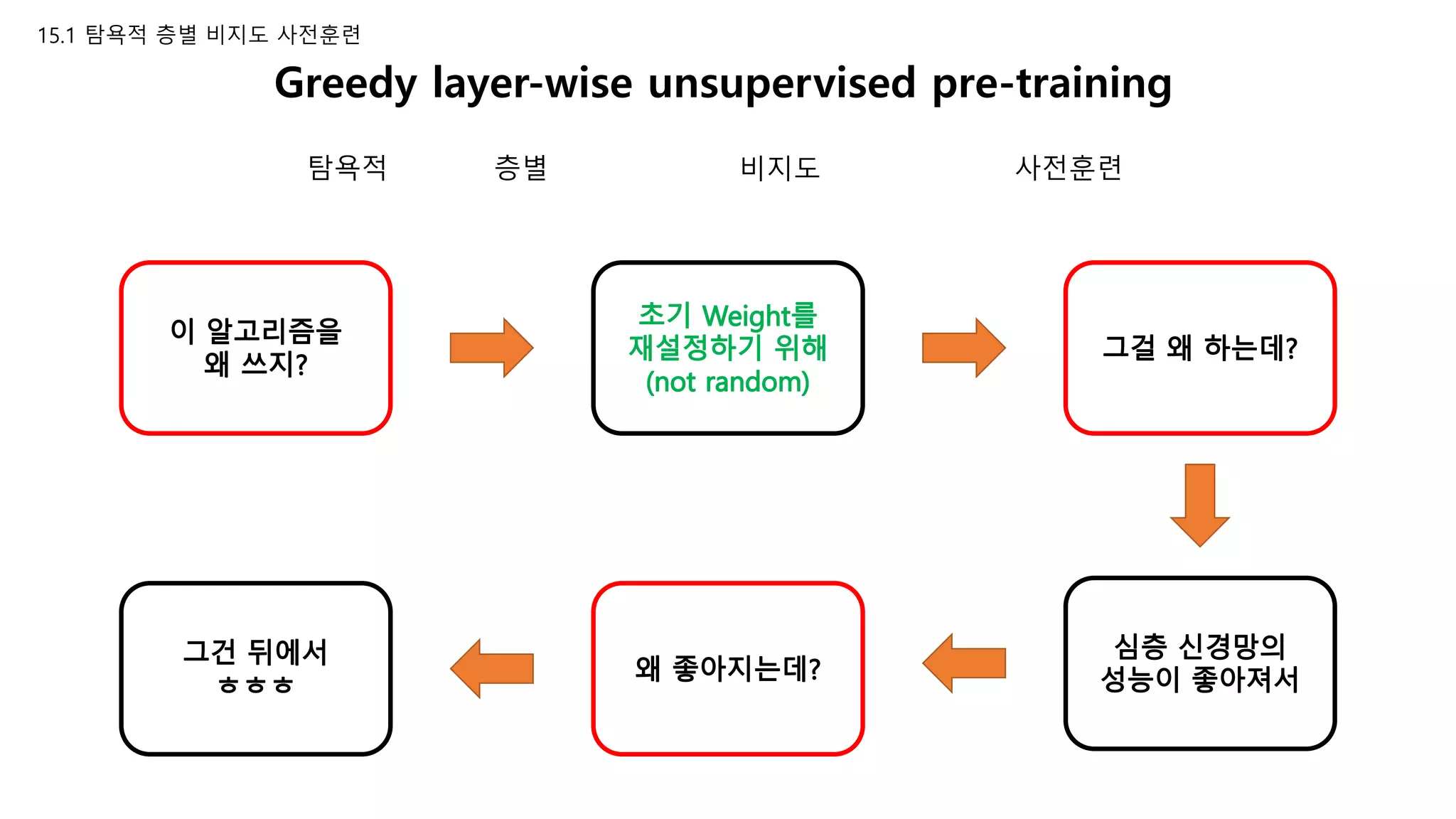 15.1 탐욕적 층별 비지도 사전훈련

Greedy layer-wise unsupervised pre-training

탐욕적 층별 비지도 사전훈련

이 알고리즘을 왜 쓰지?

초기 Weight를 재설정하기 위해 (not random)

그걸 왜 하는데?

심층 신경망의 성능이 좋아져서

왜 좋아지는데?

그건 뒤에서 ㅎㅎㅎ